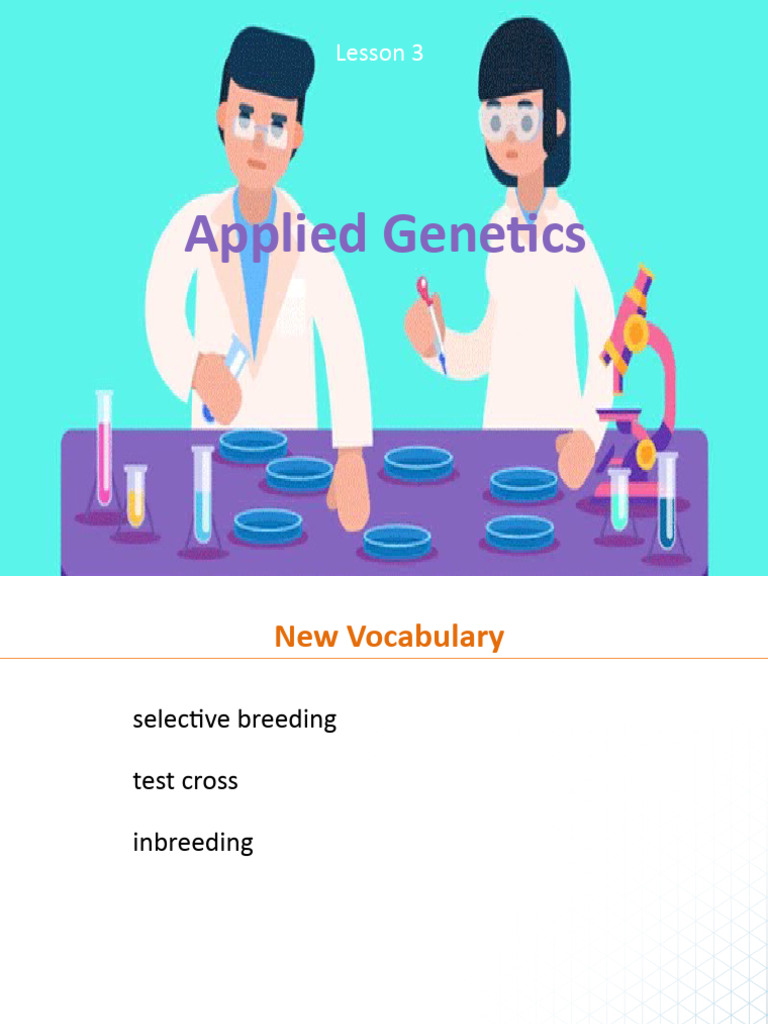 Lesson 3

Applied Genetics

New Vocabulary

selective breeding

test cross

inbreeding